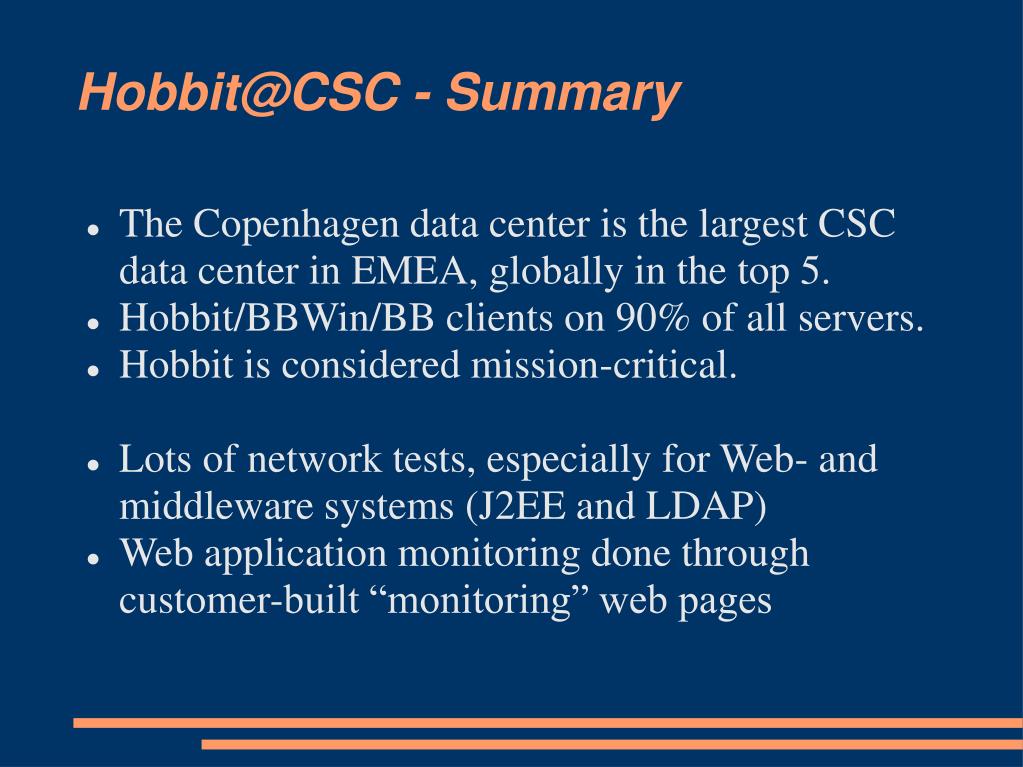 Hobbit@CSC - Summary

- The Copenhagen data center is the largest CSC data center in EMEA, globally in the top 5.
- Hobbit/BBWin/BB clients on 90% of all servers.
- Hobbit is considered mission-critical.

- Lots of network tests, especially for Web- and middleware systems (J2EE and LDAP)
- Web application monitoring done through customer-built “monitoring” web pages